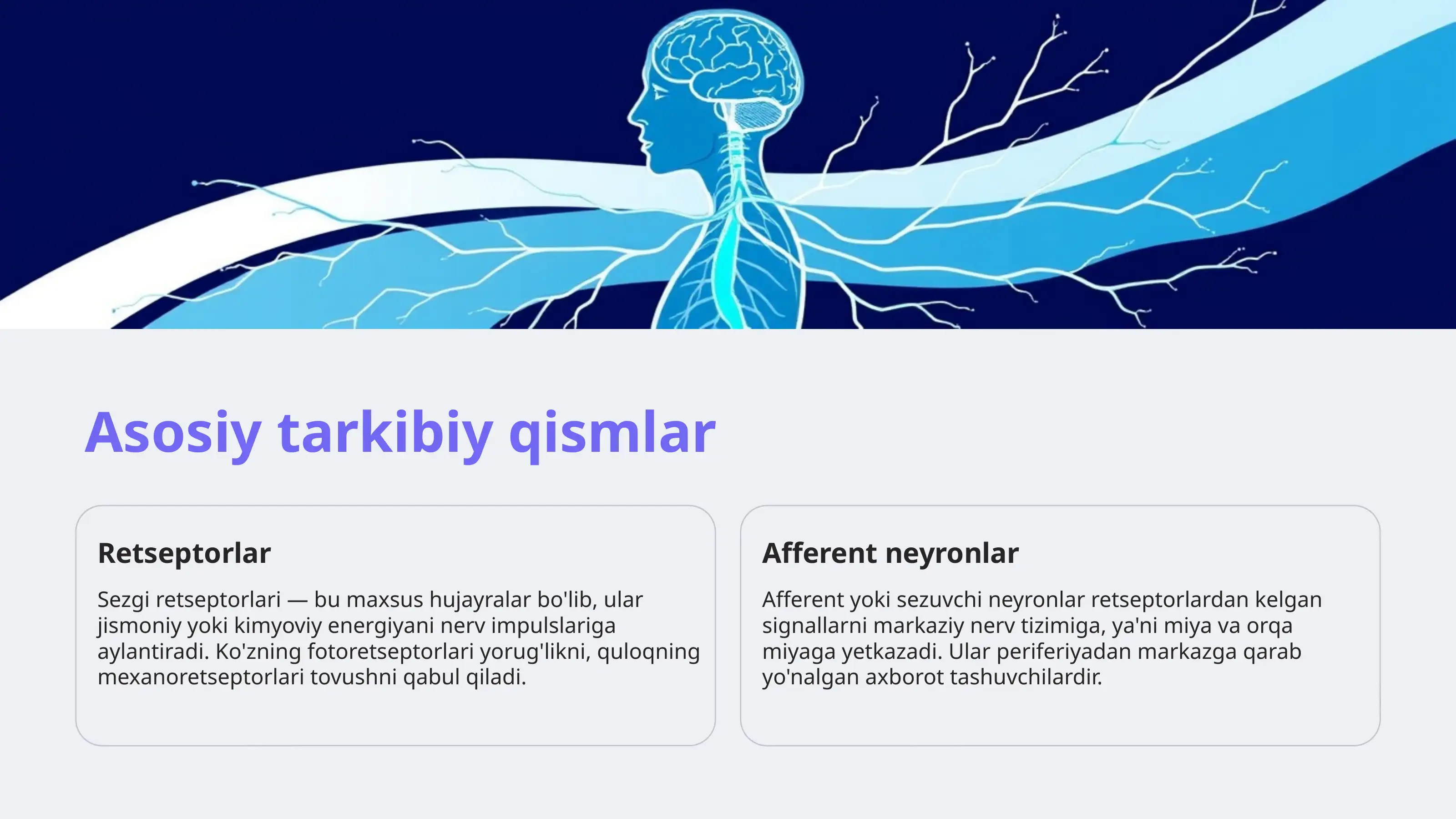 Asosiy tarkibiy qismlar

Retseptorlar

Sezgi retseptorlari — bu maxsus hujayralar bo'lib, ular jismoniy yoki kimyoviy energiyani nerv impulslariga aylantiradi. Ko'zning fotoretseptorlari yorug'likni, quloqning mexanoretseptorlari tovushni qabul qiladi.

Afferent neyronlar

Afferent yoki sezuvchi neyronlar retseptorlardan kelgan signallarni markaziy nerv tizimiga, ya'ni miya va orqa miyaga yetkazadi. Ular periferiyadan markazga qarab yo'nalgan axborot tashuvchilardir.